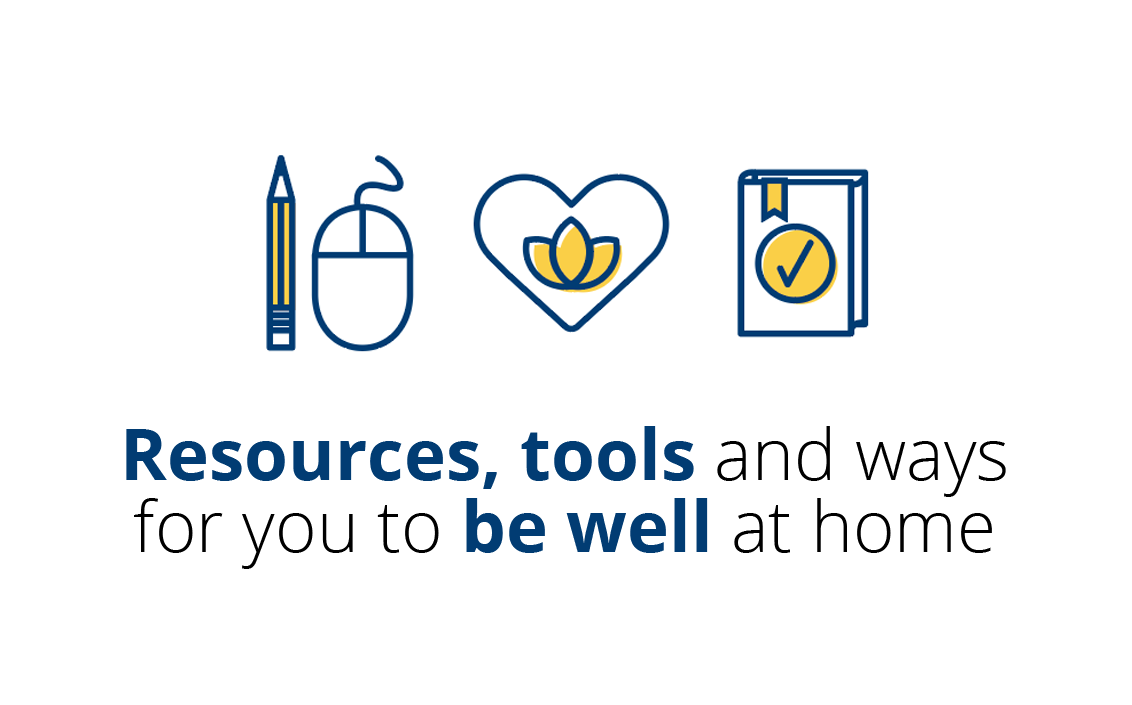 Resources, tools and ways for you to be well at home